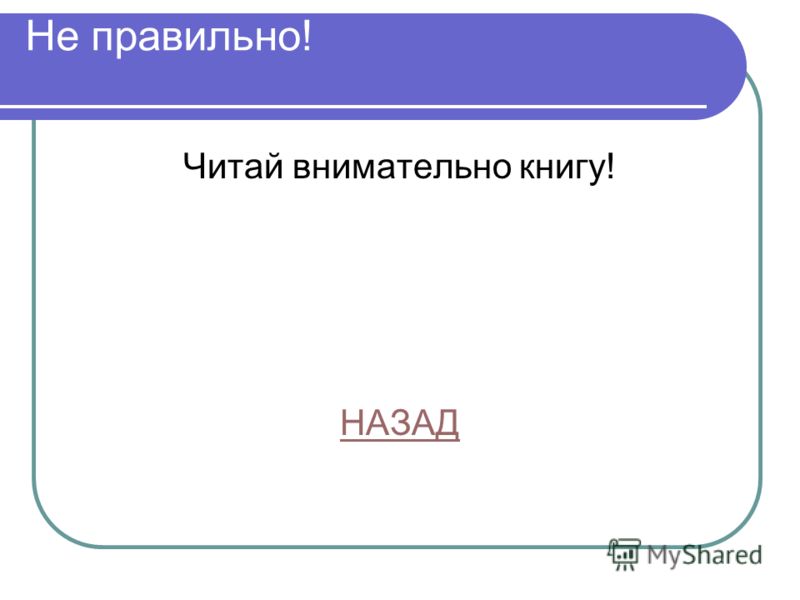 Не правильно!

Читай внимательно книгу!

НАЗАД

MyShared